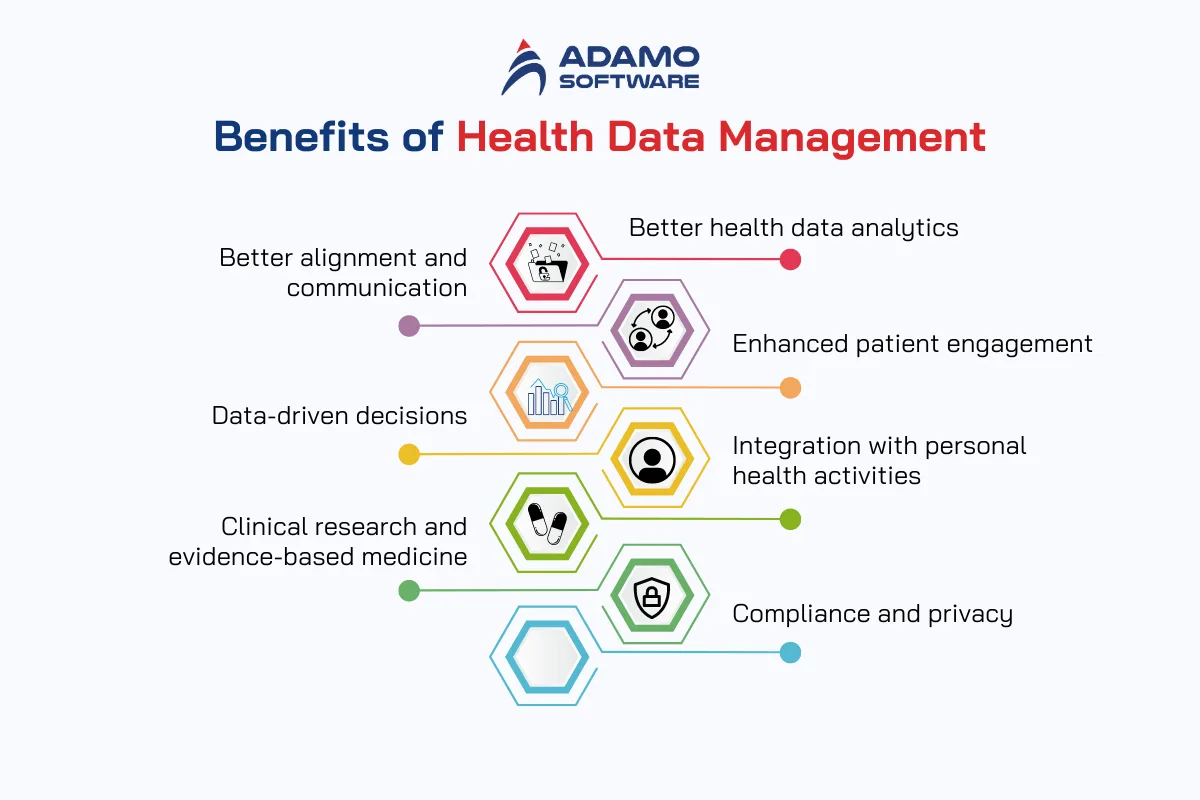 ADAMO SOFTWARE

Benefits of Health Data Management

Better health data analytics

Better alignment and communication

Enhanced patient engagement

Data-driven decisions

Integration with personal health activities

Clinical research and evidence-based medicine

Compliance and privacy